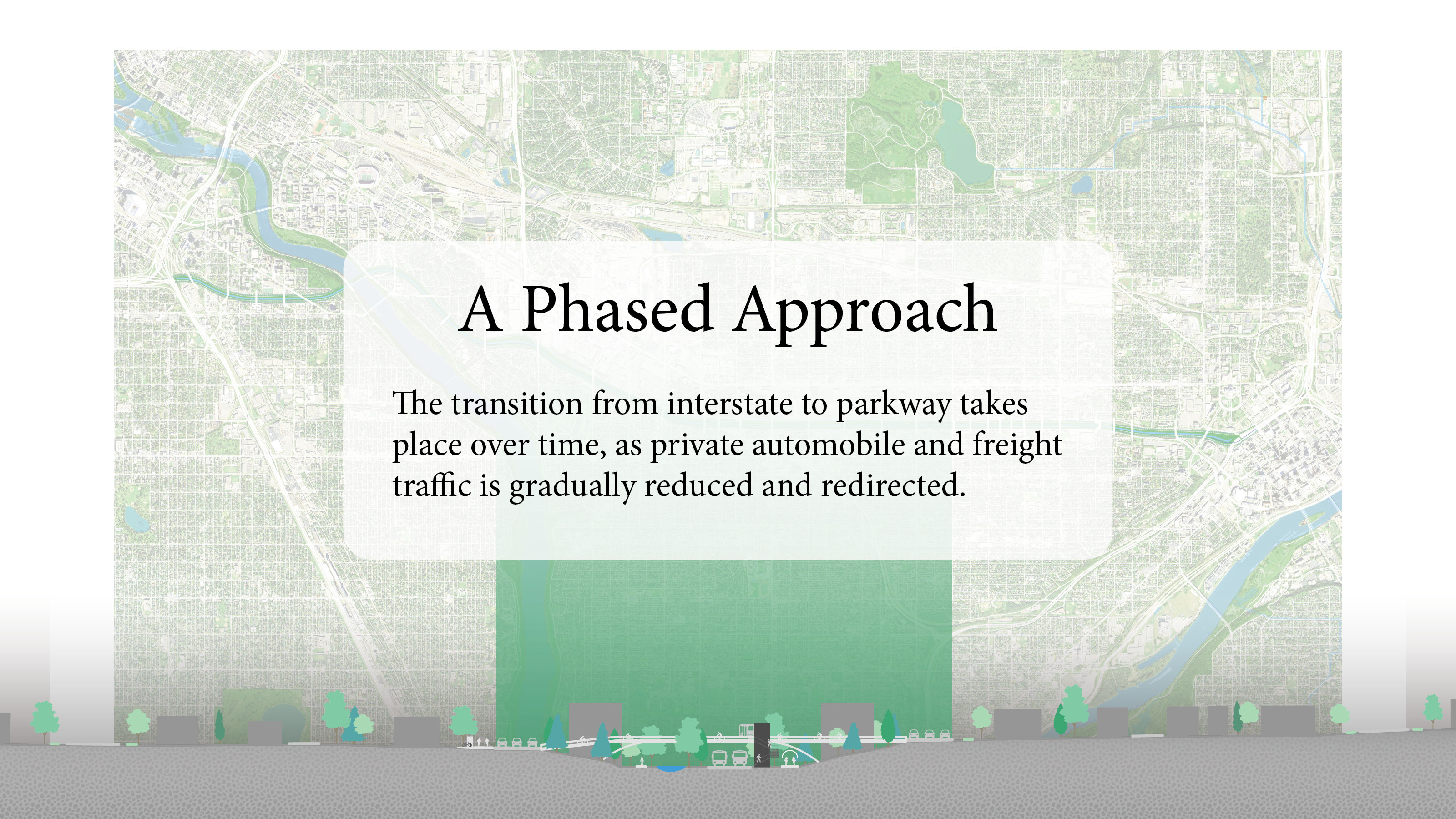 A Phased Approach

The transition from interstate to parkway takes place over time, as private automobile and freight traffic is gradually reduced and redirected.